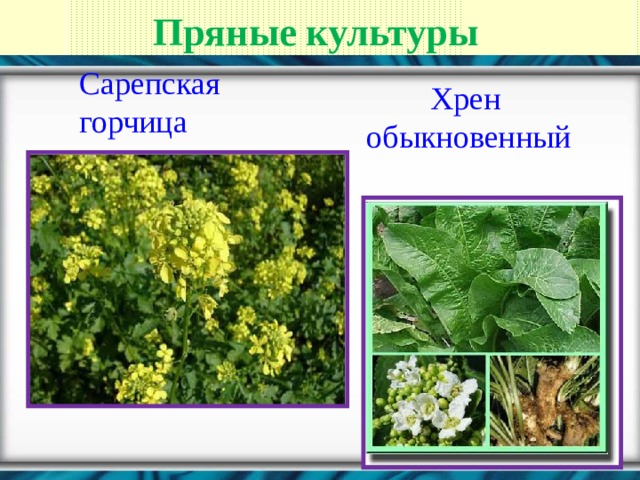 Пряные культуры

Сарепская горчица

Хрен обыкновенный